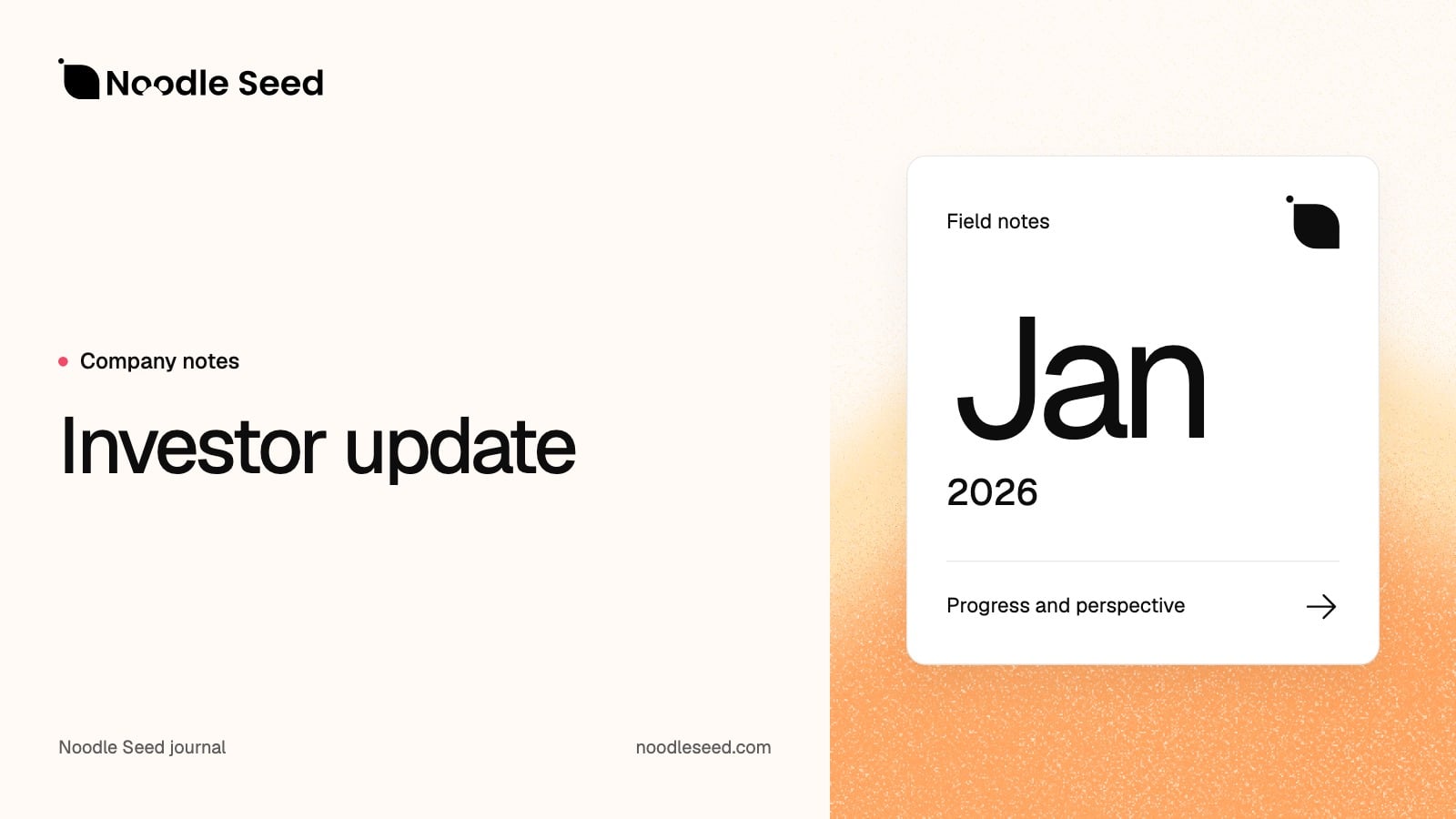 Noodle Seed

Company notes

Investor update

Noodle Seed journal

noodleseed.com

Field notes

Jan

2026

Progress and perspective